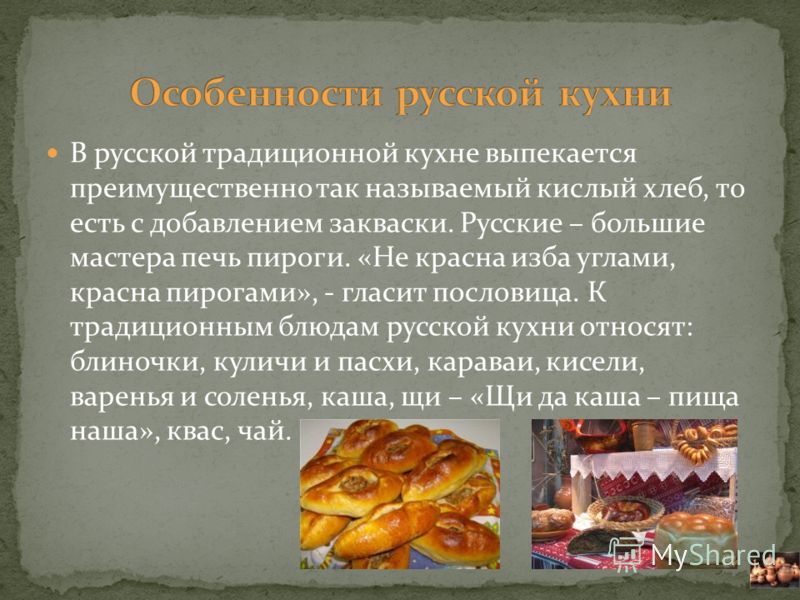 Особенности русской кухни

В русской традиционной кухне выпекается преимущественно так называемый кислый хлеб, то есть с добавлением закваски. Русские – большие мастера печь пироги. «Не красна изба углами, красна пирогами», - гласит пословица. К традиционным блюдам русской кухни относят: блиночки, куличи и пасхи, караваи, кисели, варенья и соленья, каша, щи – «Щи да каша – пища наша», квас, чай.

MyShared